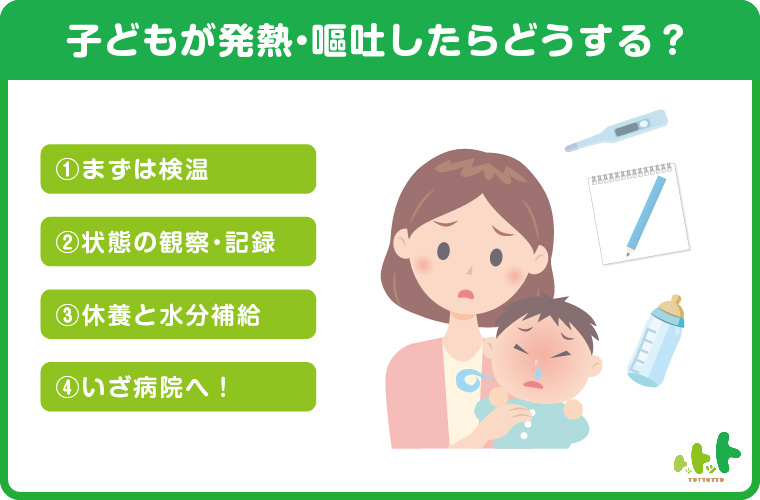 子どもが発熱・嘔吐したらどうする？

①まずは検温

②状態の観察・記録

③休養と水分補給

④いざ病院へ！

トットット
TOTTOTTO